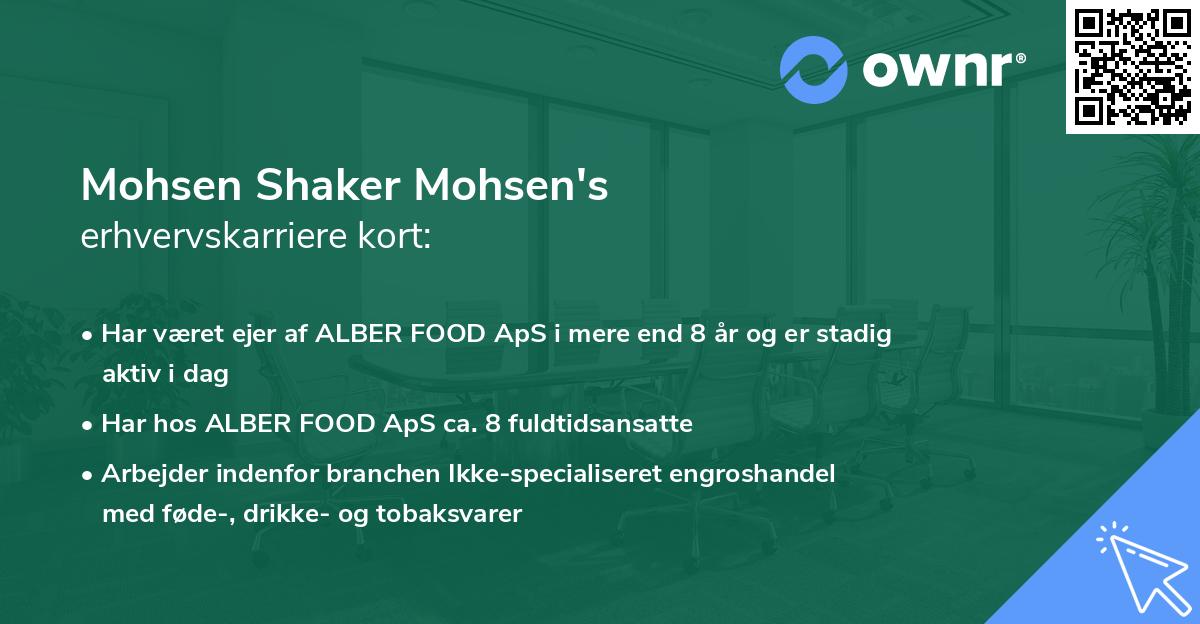 ownr®

Mohsen Shaker Mohsen's
erhvervskarriere kort:

• Har været ejer af ALBER FOOD ApS i mere end 8 år og er stadig aktiv i dag

• Har hos ALBER FOOD ApS ca. 8 fuldtidsansatte

• Arbejder indenfor branchen Ikke-specialiseret engroshandel med føde-, drikke- og tobaksvarer